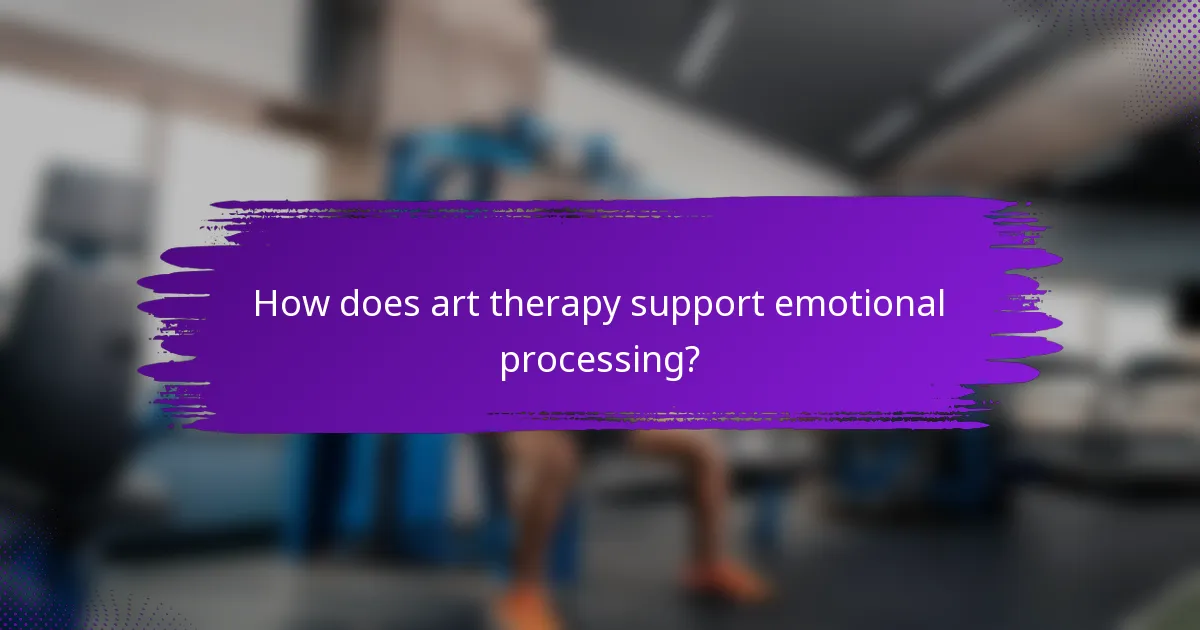 How does art therapy support emotional processing?